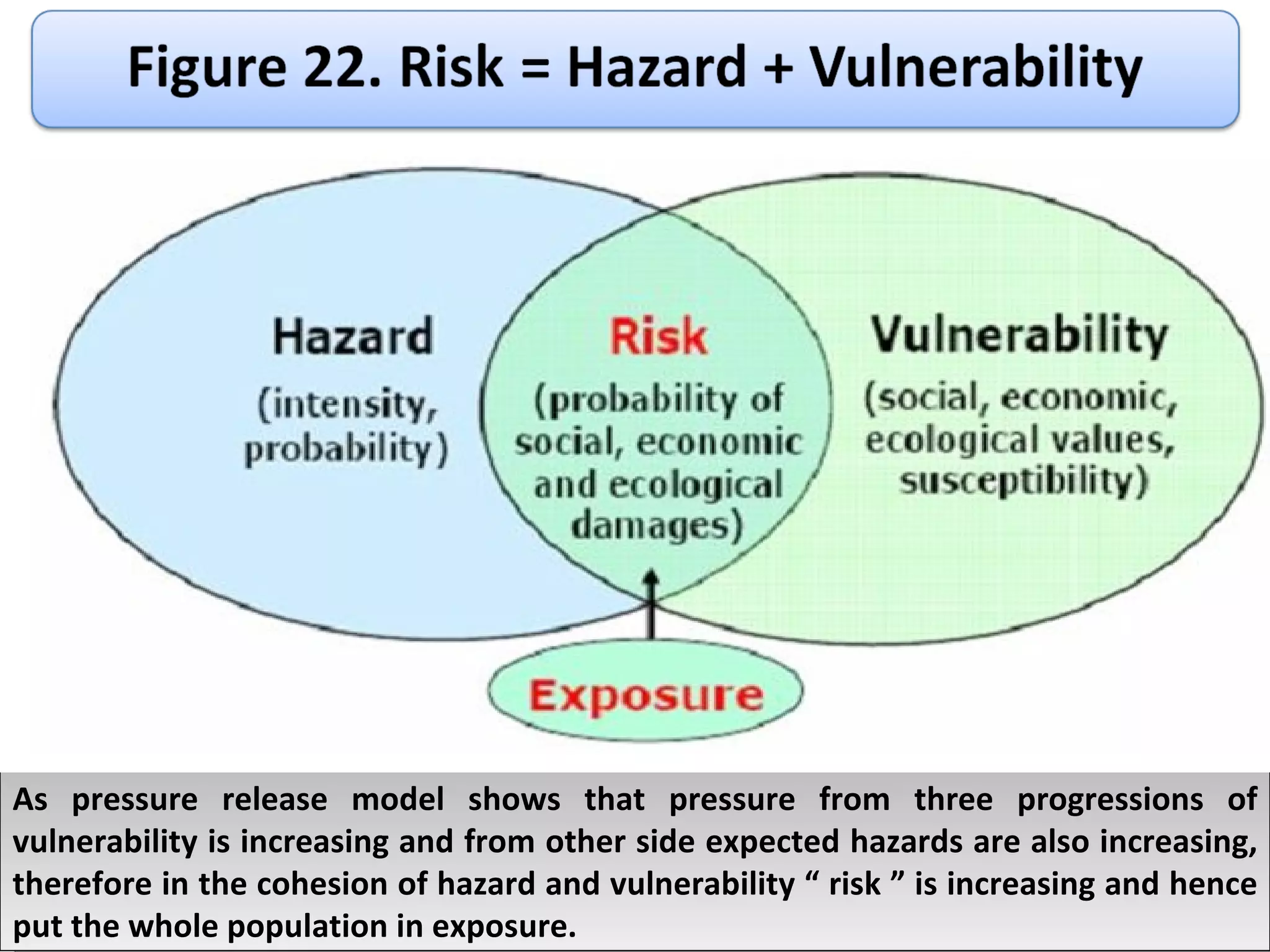 Figure 22. Risk = Hazard + Vulnerability

Hazard
(intensity, probability)

Risk
(probability of social, economic and ecological damages)

Vulnerability
(social, economic, ecological values, susceptibility)

Exposure

As pressure release model shows that pressure from three progressions of vulnerability is increasing and from other side expected hazards are also increasing, therefore in the cohesion of hazard and vulnerability “ risk ” is increasing and hence put the whole population in exposure.